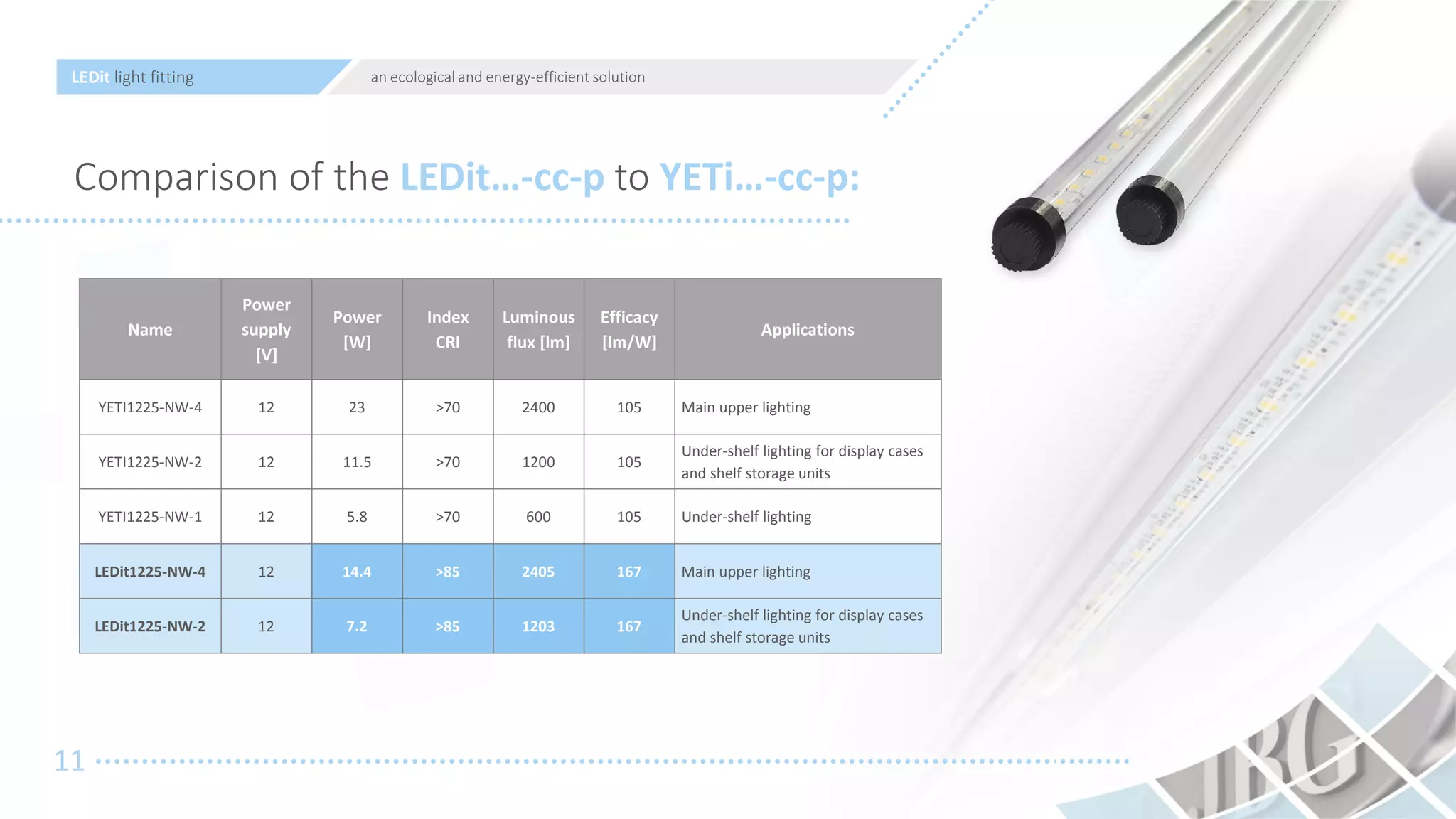 LEDit light fitting

an ecological and energy-efficient solution

Comparison of the LEDit...-cc-p to YETi...-cc-p:

| Name | Power supply [V] | Power [W] | Index CRI | Luminous flux [lm] | Efficacy [lm/W] | Applications |
|---|---|---|---|---|---|---|
| YETI1225-NW-4 | 12 | 23 | >70 | 2400 | 105 | Main upper lighting |
| YETI1225-NW-2 | 12 | 11.5 | >70 | 1200 | 105 | Under-shelf lighting for display cases and shelf storage units |
| YETI1225-NW-1 | 12 | 5.8 | >70 | 600 | 105 | Under-shelf lighting |
| LEDit1225-NW-4 | 12 | 14.4 | >85 | 2405 | 167 | Main upper lighting |
| LEDit1225-NW-2 | 12 | 7.2 | >85 | 1203 | 167 | Under-shelf lighting for display cases and shelf storage units |

11

JBG